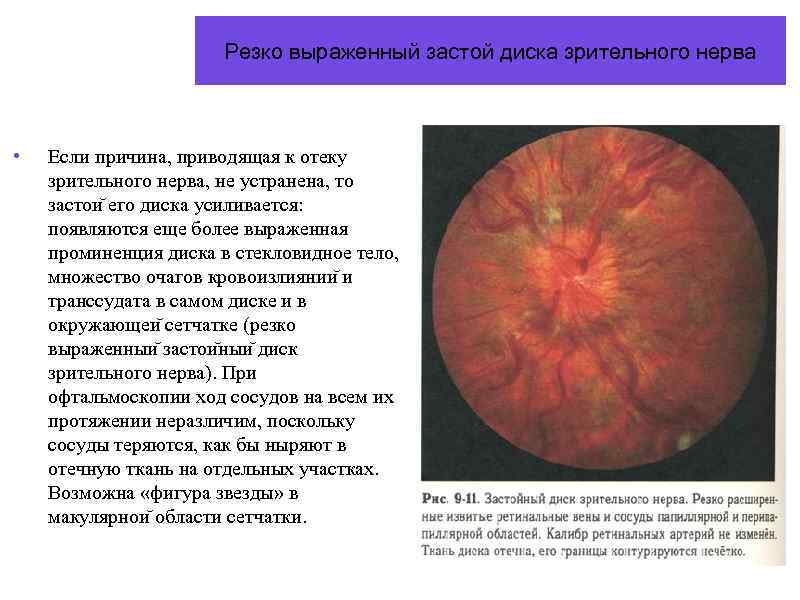 Резко выраженный застой диска зрительного нерва

• Если причина, приводящая к отеку зрительного нерва, не устранена, то застой его диска усиливается: появляются еще более выраженная проминенция диска в стекловидное тело, множество очагов кровоизлияний и транссудата в самом диске и в окружающей сетчатке (резко выраженный застойный диск зрительного нерва). При офтальмоскопии ход сосудов на всем их протяжении неразличим, поскольку сосуды теряются, как бы ныряют в отечную ткань на отдельных участках. Возможна «фигура звезды» в макулярной области сетчатки.

Рис. 9-11. Застойный диск зрительного нерва. Резко расширенные извитые ретинальные вены и сосуды папиллярной и перипапиллярной областей. Калибр ретинальных артерий не изменён. Ткань диска отечна, его границы контурируются нечётко.